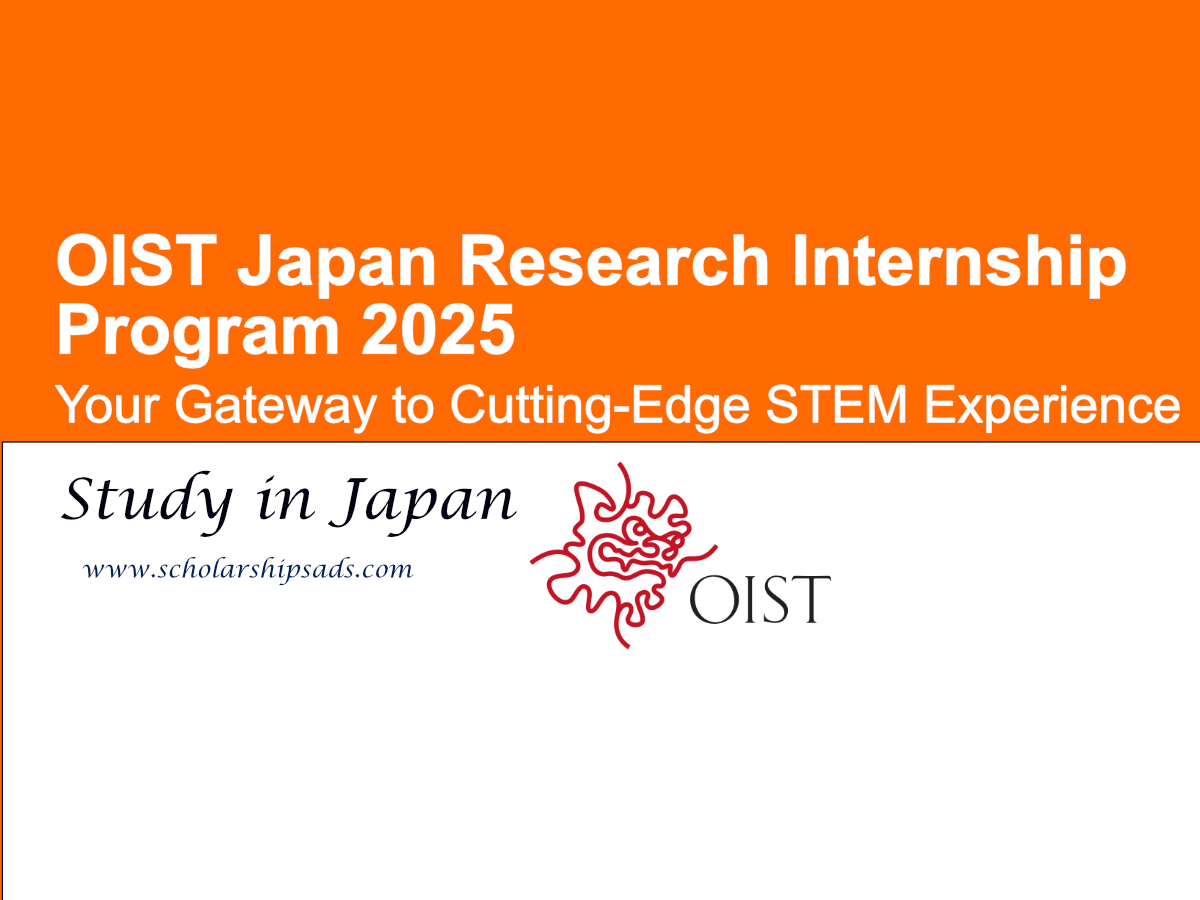 OIST Japan Research Internship Program 2025

Your Gateway to Cutting-Edge STEM Experience

Study in Japan

www.scholarshipsads.com

OIST